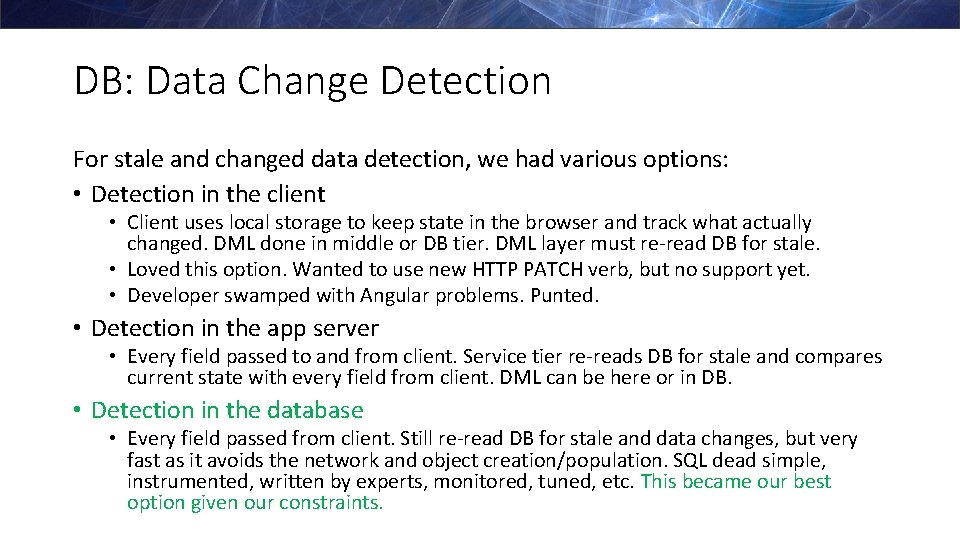 DB: Data Change Detection

For stale and changed data detection, we had various options:

• Detection in the client
  • Client uses local storage to keep state in the browser and track what actually changed. DML done in middle or DB tier. DML layer must re-read DB for stale.
  • Loved this option. Wanted to use new HTTP PATCH verb, but no support yet.
  • Developer swamped with Angular problems. Punted.

• Detection in the app server
  • Every field passed to and from client. Service tier re-reads DB for stale and compares current state with every field from client. DML can be here or in DB.

• Detection in the database
  • Every field passed from client. Still re-read DB for stale and data changes, but very fast as it avoids the network and object creation/population. SQL dead simple, instrumented, written by experts, monitored, tuned, etc. This became our best option given our constraints.